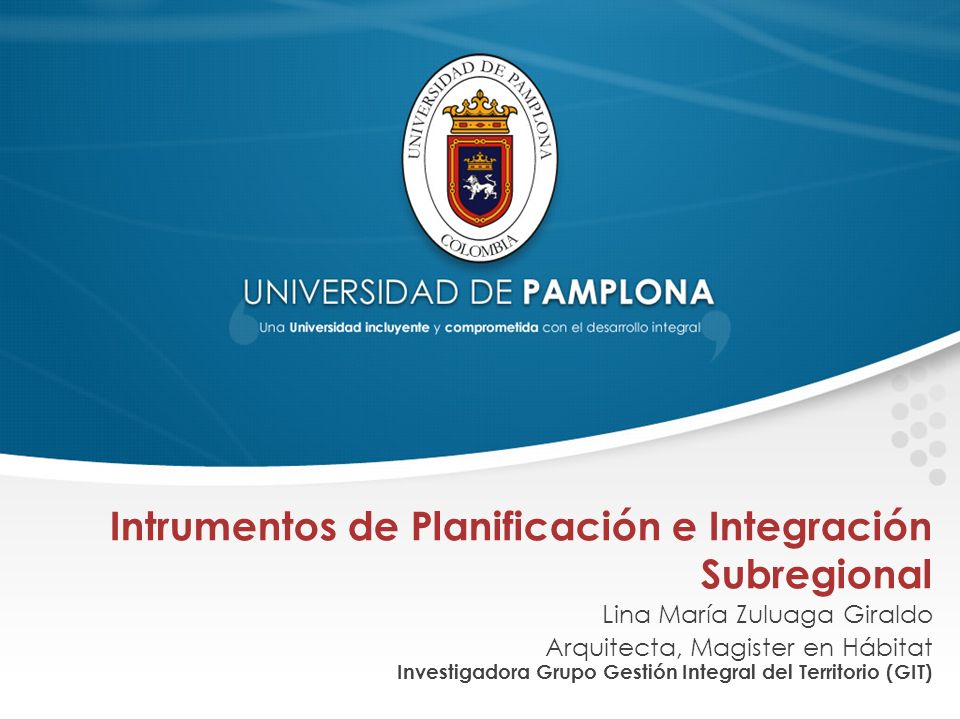 UNIVERSIDAD DE PAMPLONA
COLOMBIA

UNIVERSIDAD DE PAMPLONA
Una Universidad incluyente y comprometida con el desarrollo integral

Intrumentos de Planificación e Integración Subregional

Lina María Zuluaga Giraldo
Arquitecta, Magister en Hábitat
Investigadora Grupo Gestión Integral del Territorio (GIT)